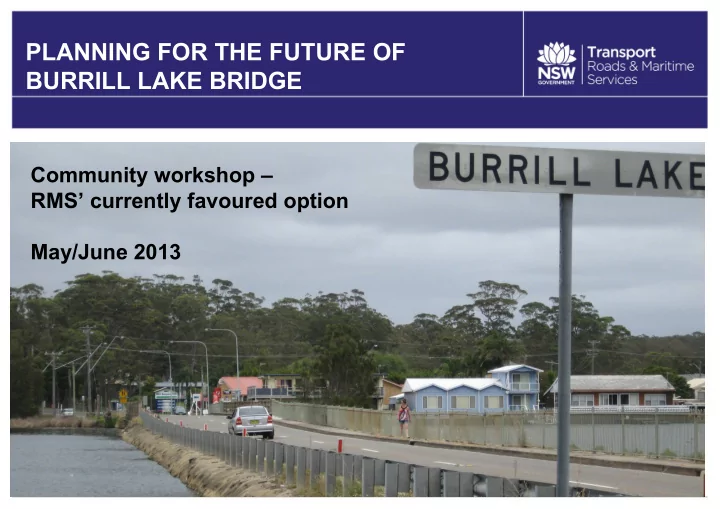 PLANNING FOR THE FUTURE OF BURRILL LAKE BRIDGE

NSW GOVERNMENT

Transport Roads & Maritime Services

Community workshop – RMS' currently favoured option

May/June 2013

BURRILL LAKE